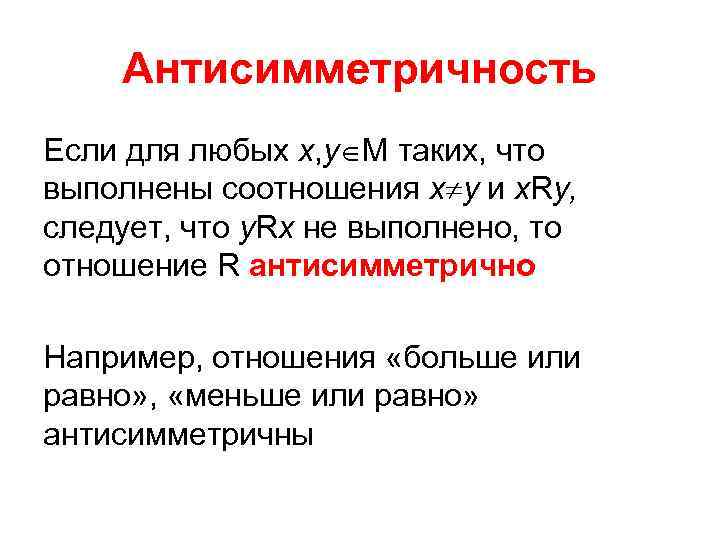 Антисимметричность

Если для любых $x,y \in M$ таких, что выполнены соотношения $x \neq y$ и $xRy$, следует, что $yRx$ не выполнено, то отношение R антисимметрично

Например, отношения «больше или равно», «меньше или равно» антисимметричны